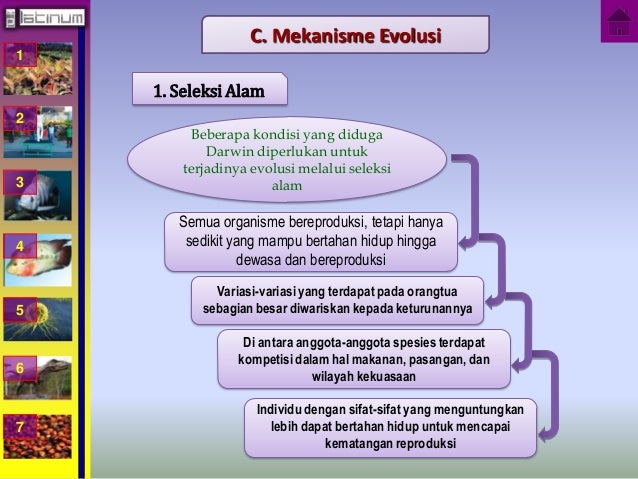 latinum

1

2

3

4

5

6

7

C. Mekanisme Evolusi

1. Seleksi Alam

Beberapa kondisi yang diduga Darwin diperlukan untuk terjadinya evolusi melalui seleksi alam

Semua organisme bereproduksi, tetapi hanya sedikit yang mampu bertahan hidup hingga dewasa dan bereproduksi

Variasi-variasi yang terdapat pada orangtua sebagian besar diwariskan kepada keturunannya

Di antara anggota-anggota spesies terdapat kompetisi dalam hal makanan, pasangan, dan wilayah kekuasaan

Individu dengan sifat-sifat yang menguntungkan lebih dapat bertahan hidup untuk mencapai kematangan reproduksi